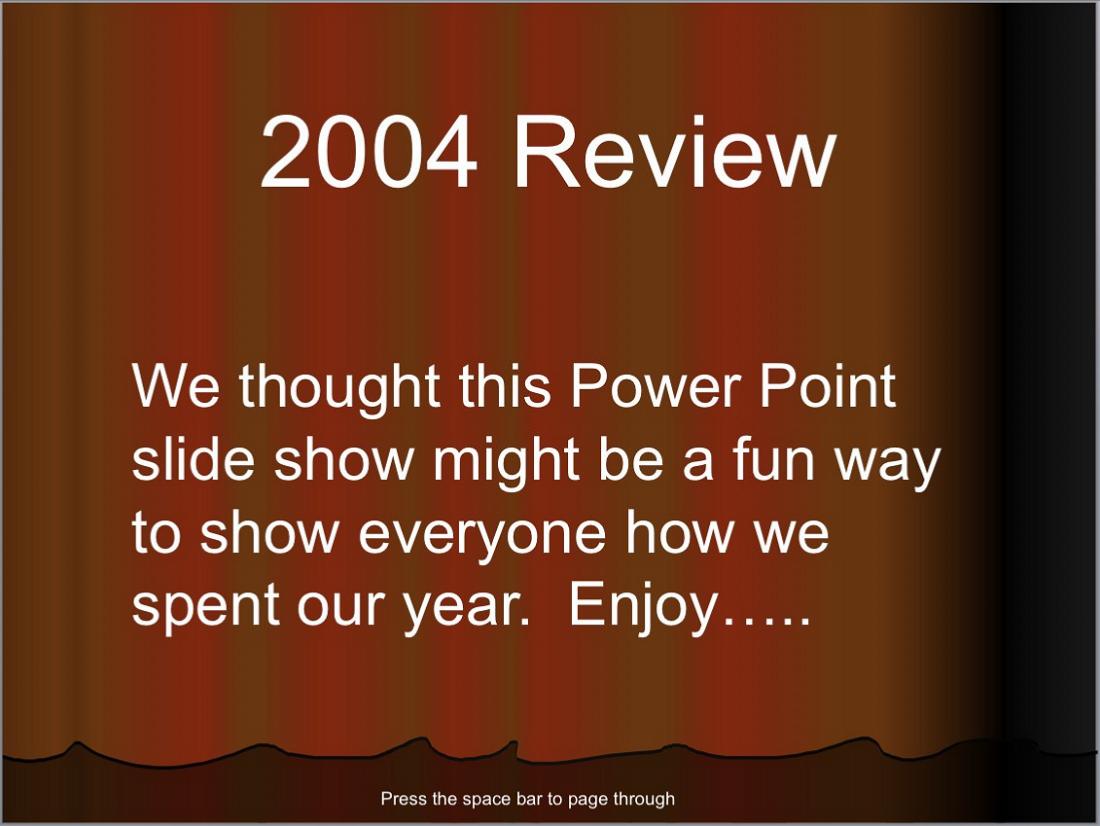 2004 Review

We thought this Power Point slide show might be a fun way to show everyone how we spent our year.  Enjoy…..

Press the space bar to page through